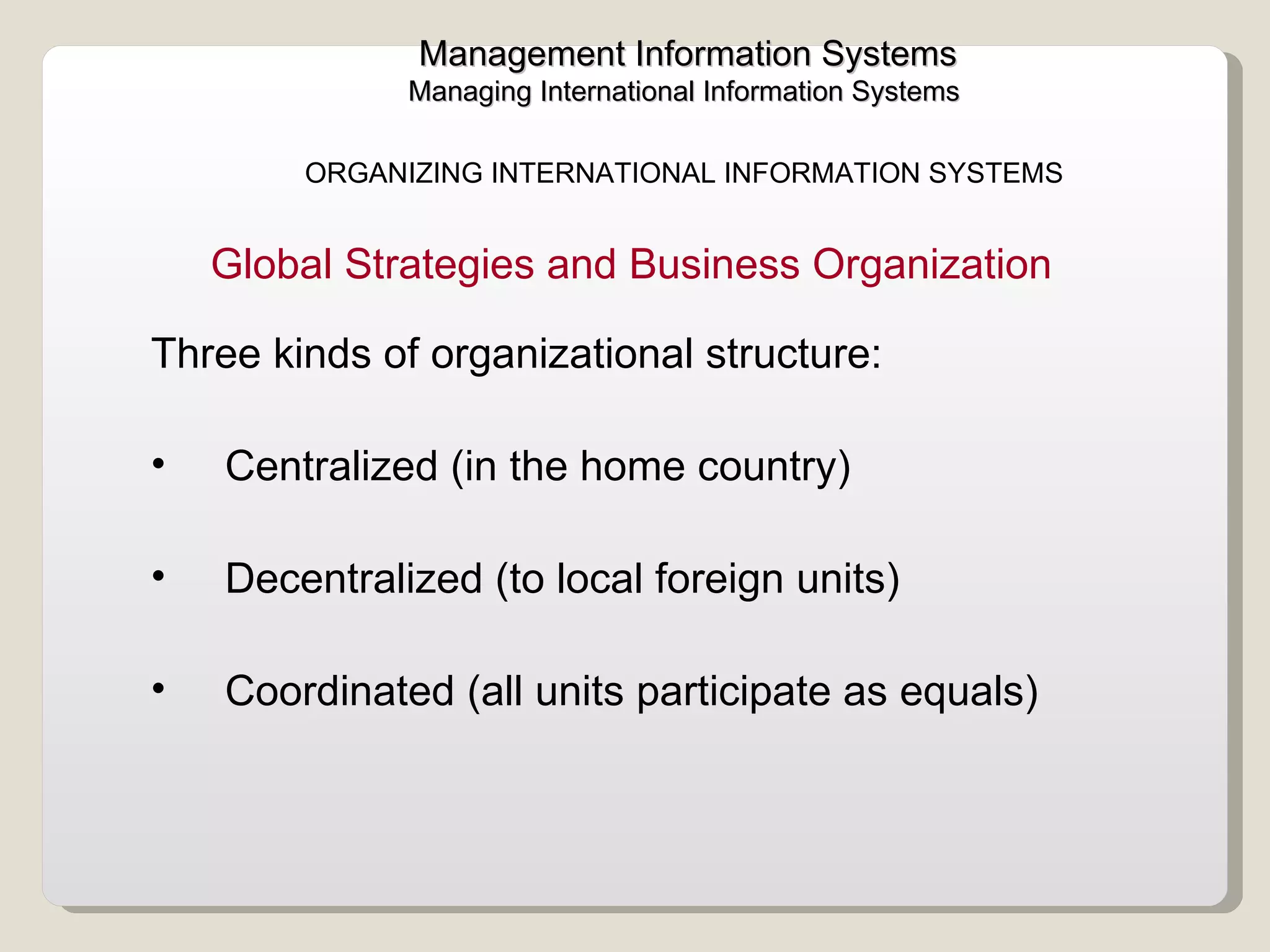 Management Information Systems
Managing International Information Systems

ORGANIZING INTERNATIONAL INFORMATION SYSTEMS

Global Strategies and Business Organization

Three kinds of organizational structure:

• Centralized (in the home country)

• Decentralized (to local foreign units)

• Coordinated (all units participate as equals)